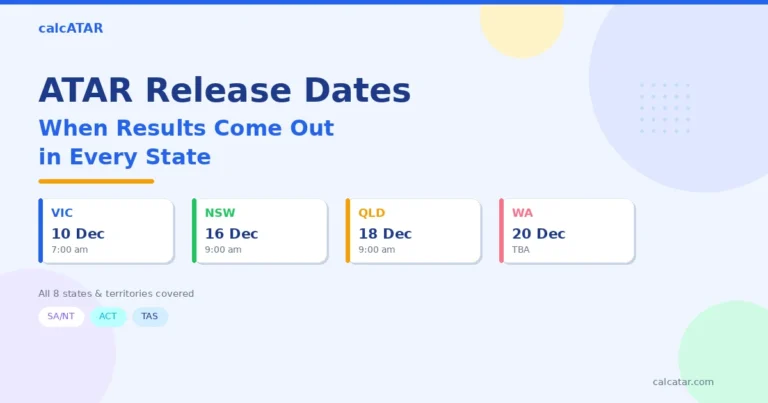 calcATAR

ATAR Release Dates

When Results Come Out in Every State

VIC
10 Dec
7:00 am

NSW
16 Dec
9:00 am

QLD
18 Dec
9:00 am

WA
20 Dec
TBA

All 8 states & territories covered

SA/NT ACT TAS

calcatar.com